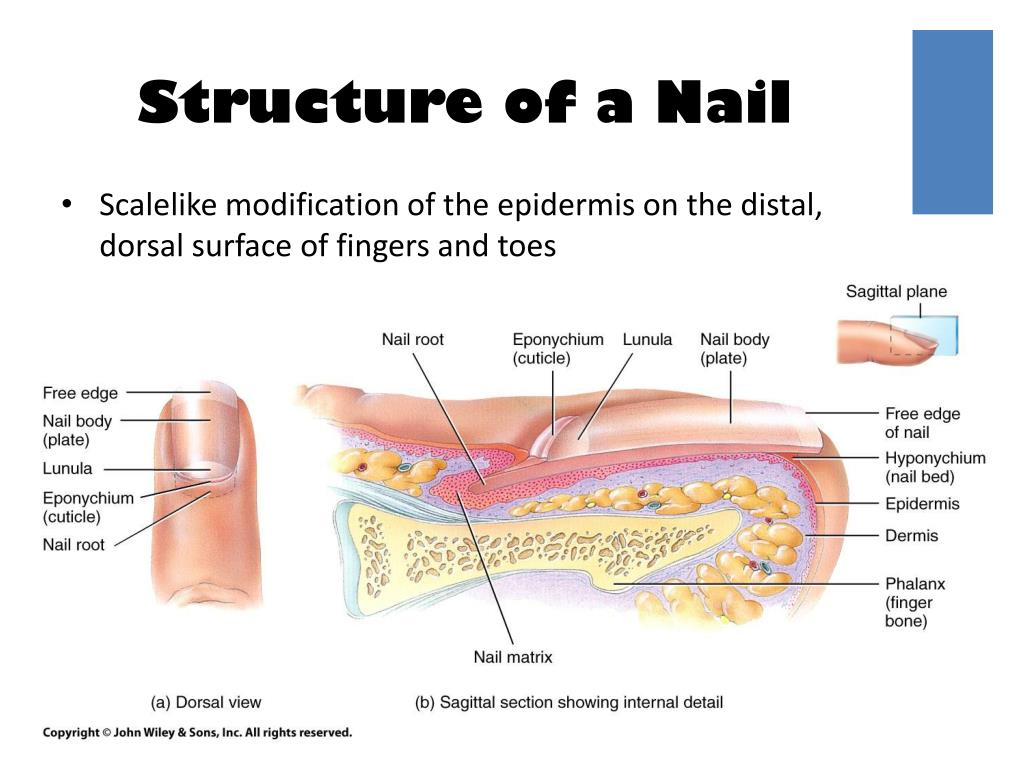 Structure of a Nail

• Scalelike modification of the epidermis on the distal, dorsal surface of fingers and toes

Sagittal plane

Free edge
Nail body (plate)
Lunula
Eponychium (cuticle)
Nail root

Nail root
Eponychium (cuticle)
Lunula
Nail body (plate)
Free edge of nail
Hyponychium (nail bed)
Epidermis
Dermis
Phalanx (finger bone)
Nail matrix

(a) Dorsal view
(b) Sagittal section showing internal detail

Copyright © John Wiley & Sons, Inc. All rights reserved.